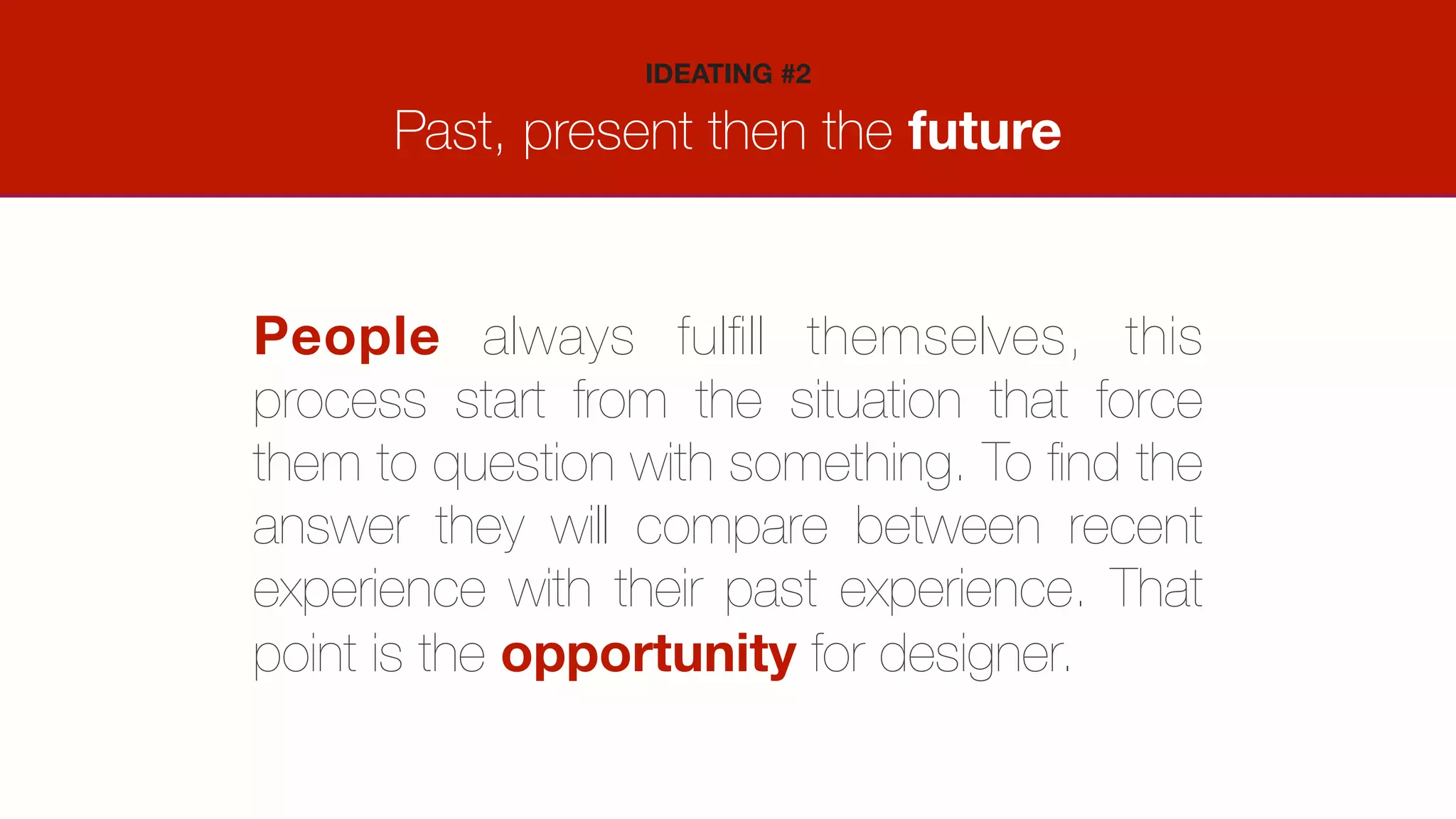 IDEATING #2

Past, present then the future

People always fulfill themselves, this process start from the situation that force them to question with something. To find the answer they will compare between recent experience with their past experience. That point is the opportunity for designer.